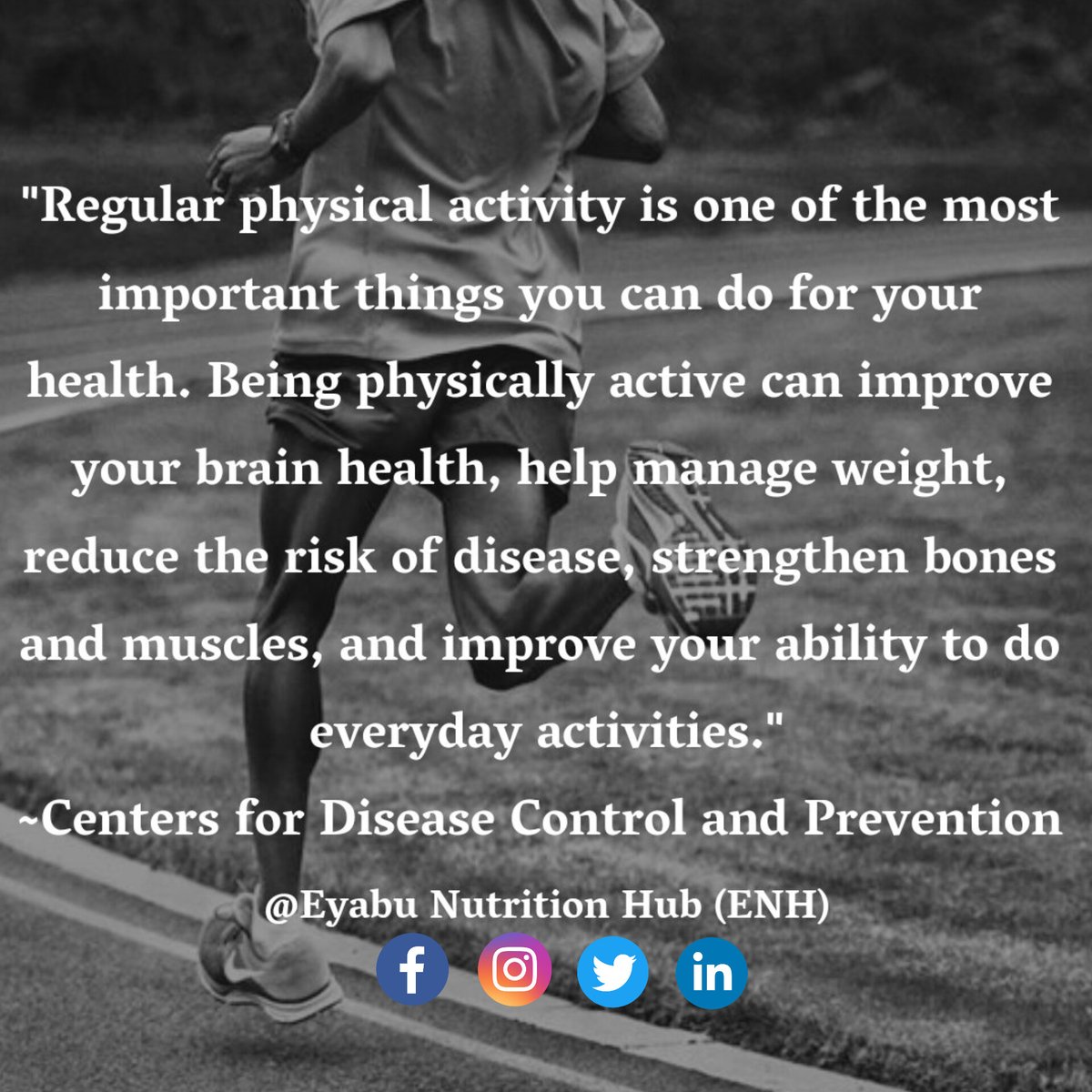 "Regular physical activity is one of the most important things you can do for your health. Being physically active can improve your brain health, help manage weight, reduce the risk of disease, strengthen bones and muscles, and improve your ability to do everyday activities."
~Centers for Disease Control and Prevention

@Eyabu Nutrition Hub (ENH)

f in